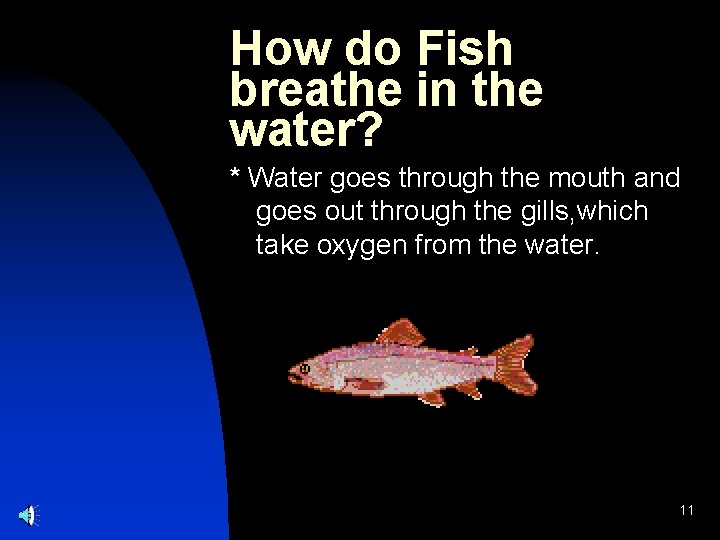 How do Fish breathe in the water?

* Water goes through the mouth and goes out through the gills,which take oxygen from the water.

11